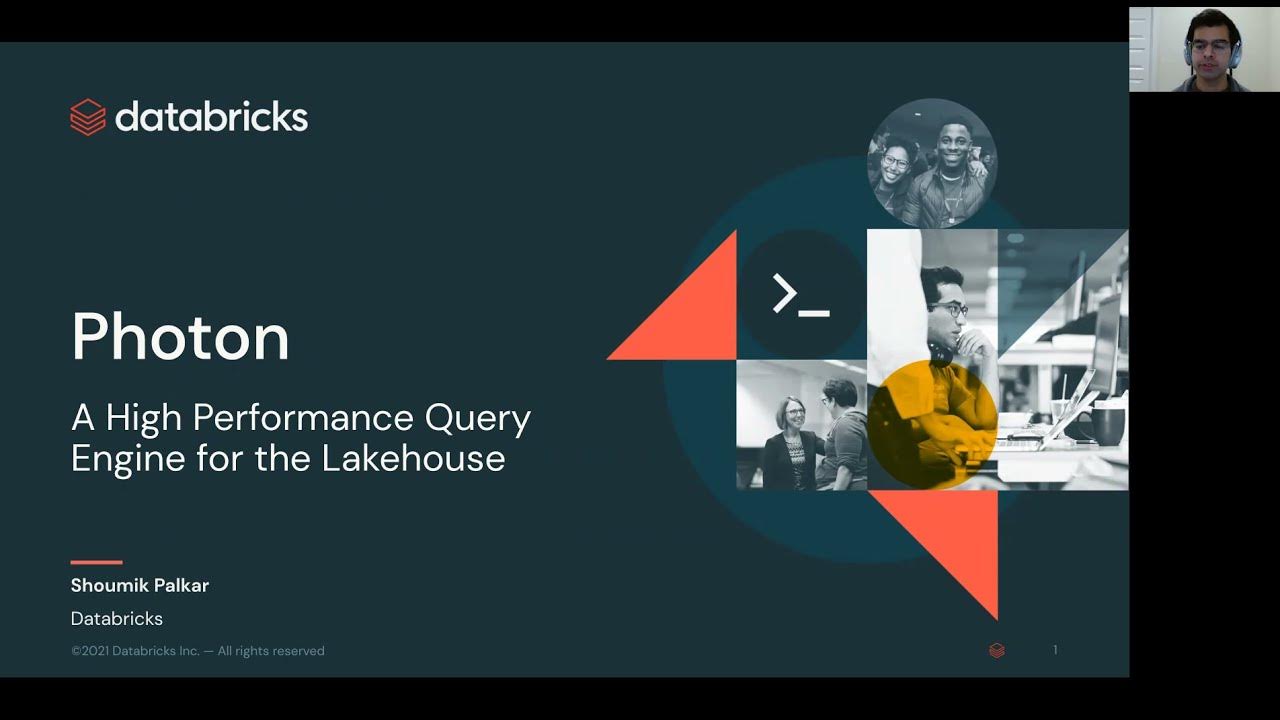 databricks

Photon

A High Performance Query Engine for the Lakehouse

>_

Shoumik Palkar

Databricks

©2021 Databricks Inc. — All rights reserved

1